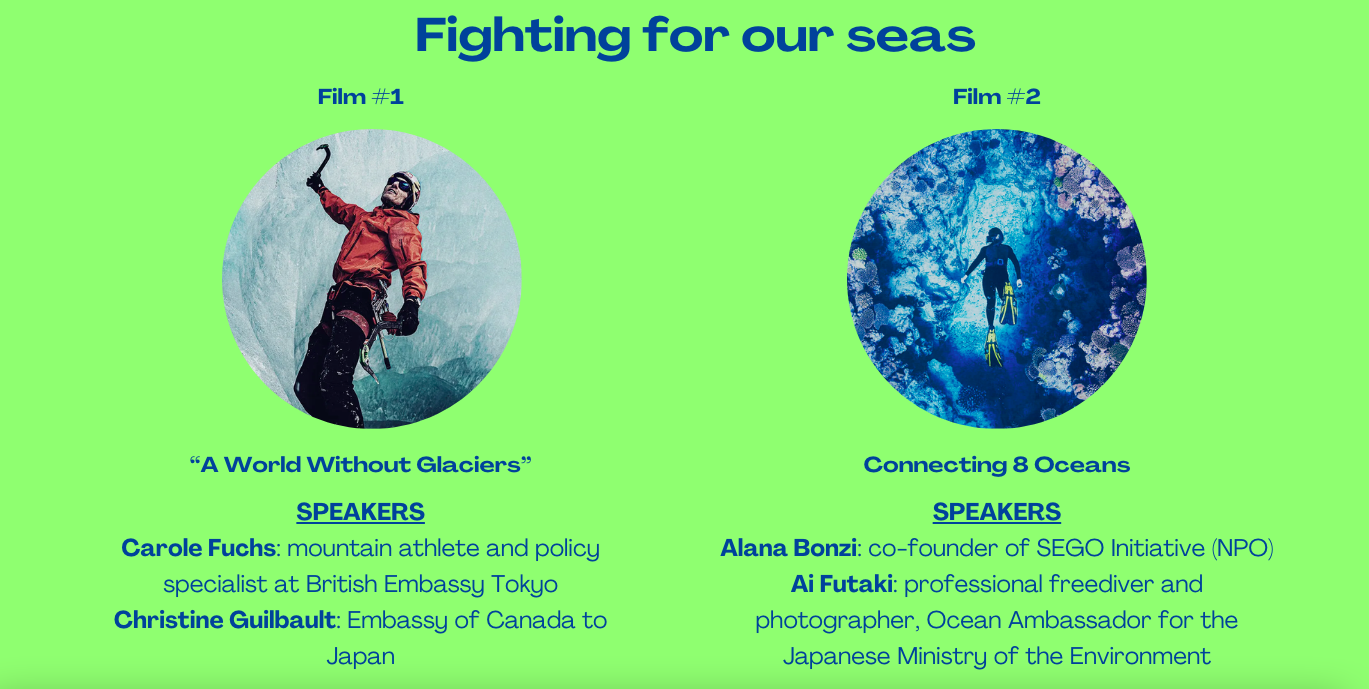 Fighting for our seas

Film #1

“A World Without Glaciers”

SPEAKERS
Carole Fuchs: mountain athlete and policy specialist at British Embassy Tokyo
Christine Guilbault: Embassy of Canada to Japan

Film #2

Connecting 8 Oceans

SPEAKERS
Alana Bonzi: co-founder of SEGO Initiative (NPO)
Ai Futaki: professional freediver and photographer, Ocean Ambassador for the Japanese Ministry of the Environment